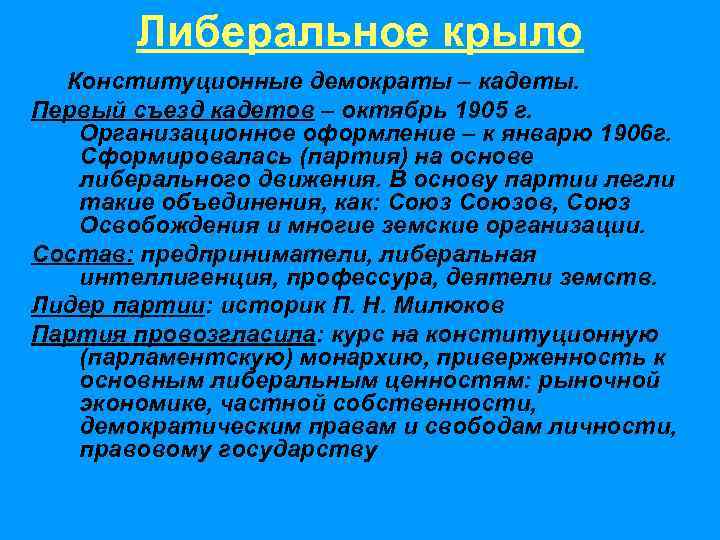 Либеральное крыло

Конституционные демократы – кадеты.

Первый съезд кадетов – октябрь 1905 г. Организационное оформление – к январю 1906г. Сформировалась (партия) на основе либерального движения. В основу партии легли такие объединения, как: Союз Союзов, Союз Освобождения и многие земские организации.

Состав: предприниматели, либеральная интеллигенция, профессура, деятели земств.

Лидер партии: историк П. Н. Милюков

Партия провозгласила: курс на конституционную (парламентскую) монархию, приверженность к основным либеральным ценностям: рыночной экономике, частной собственности, демократическим правам и свободам личности, правовому государству